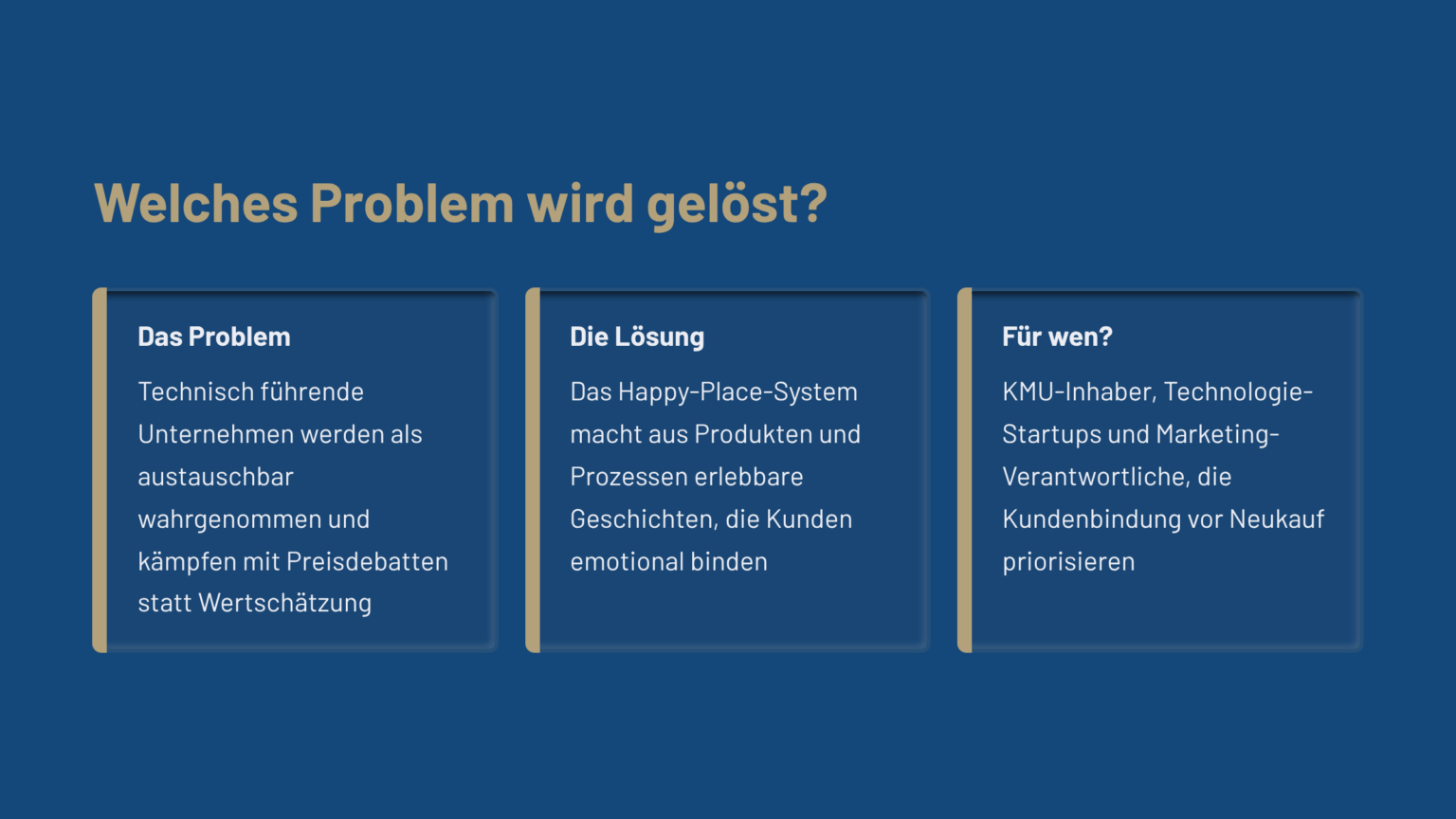 Welches Problem wird gelöst?

Das Problem

Technisch führende Unternehmen werden als austauschbar wahrgenommen und kämpfen mit Preisdebatten statt Wertschätzung

Die Lösung

Das Happy-Place-System macht aus Produkten und Prozessen erlebbare Geschichten, die Kunden emotional binden

Für wen?

KMU-Inhaber, Technologie-Startups und Marketing-Verantwortliche, die Kundenbindung vor Neukauf priorisieren